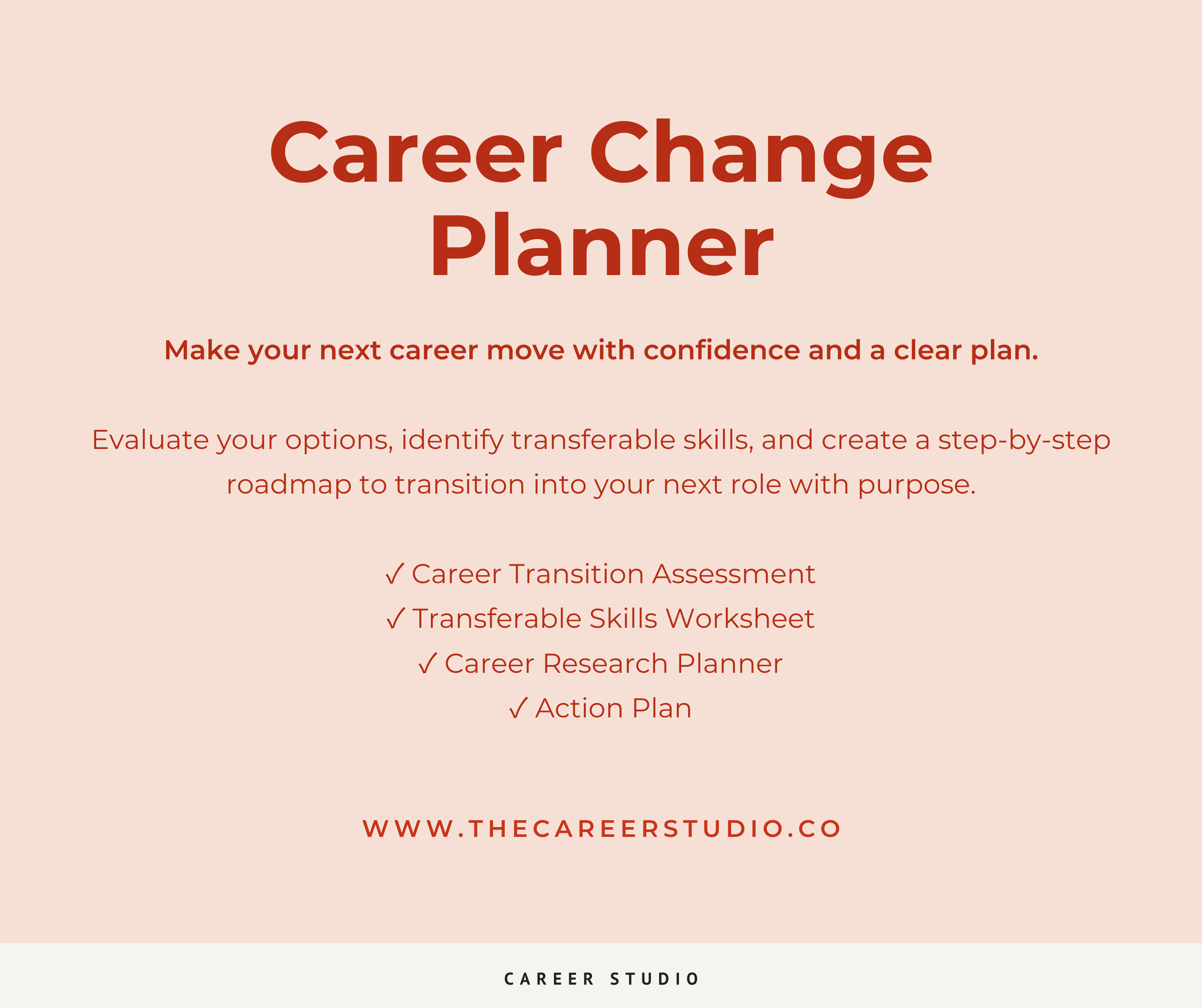 Career Change Planner

Make your next career move with confidence and a clear plan.

Evaluate your options, identify transferable skills, and create a step-by-step roadmap to transition into your next role with purpose.

✓ Career Transition Assessment
✓ Transferable Skills Worksheet
✓ Career Research Planner
✓ Action Plan

WWW.THECAREERSTUDIO.CO

CAREER STUDIO